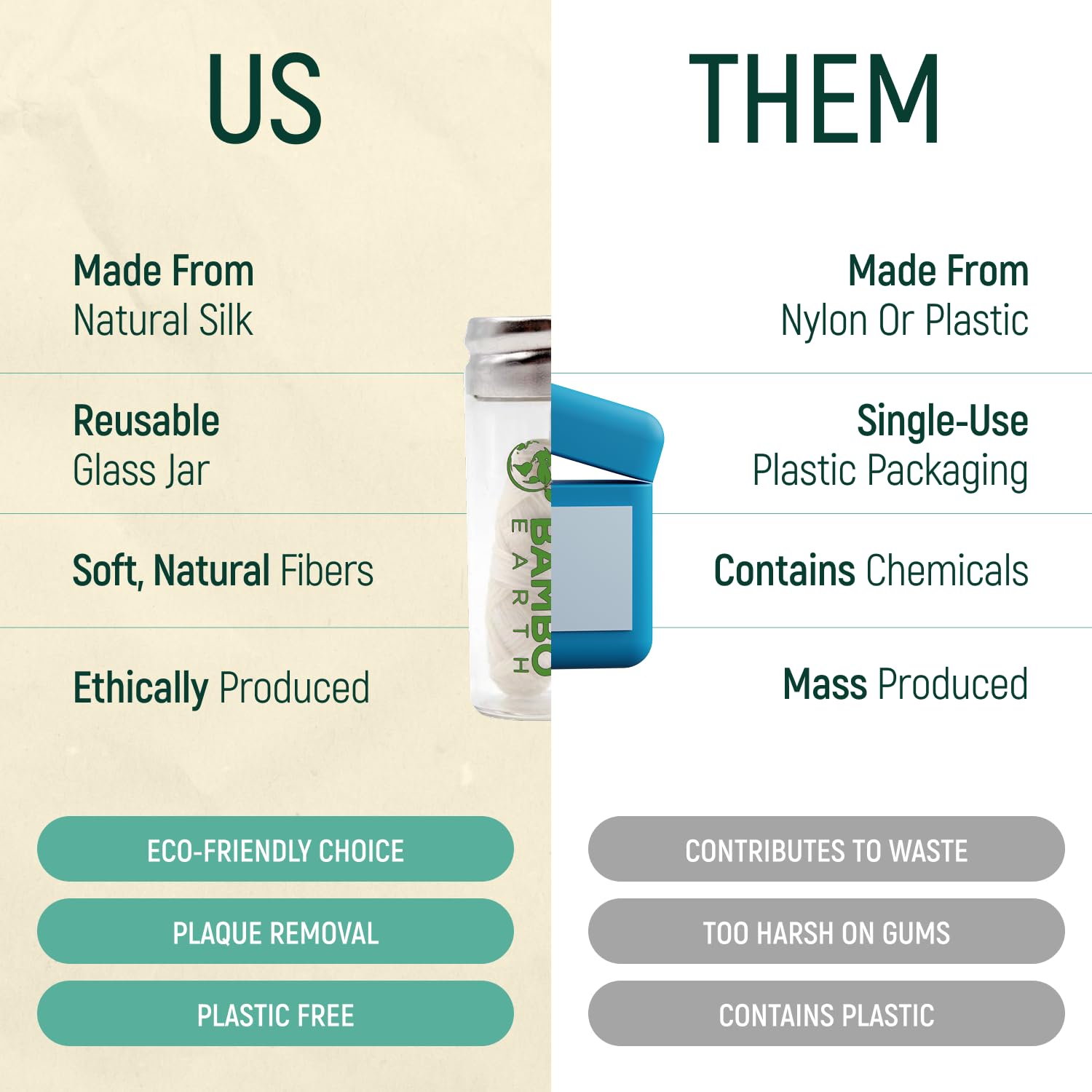 US

Made From
Natural Silk

Reusable
Glass Jar

Soft, Natural Fibers

Ethically Produced

ECO-FRIENDLY CHOICE

PLAQUE REMOVAL

PLASTIC FREE

BAMBO
EARTH

THEM

Made From
Nylon Or Plastic

Single-Use
Plastic Packaging

Contains Chemicals

Mass Produced

CONTRIBUTES TO WASTE

TOO HARSH ON GUMS

CONTAINS PLASTIC